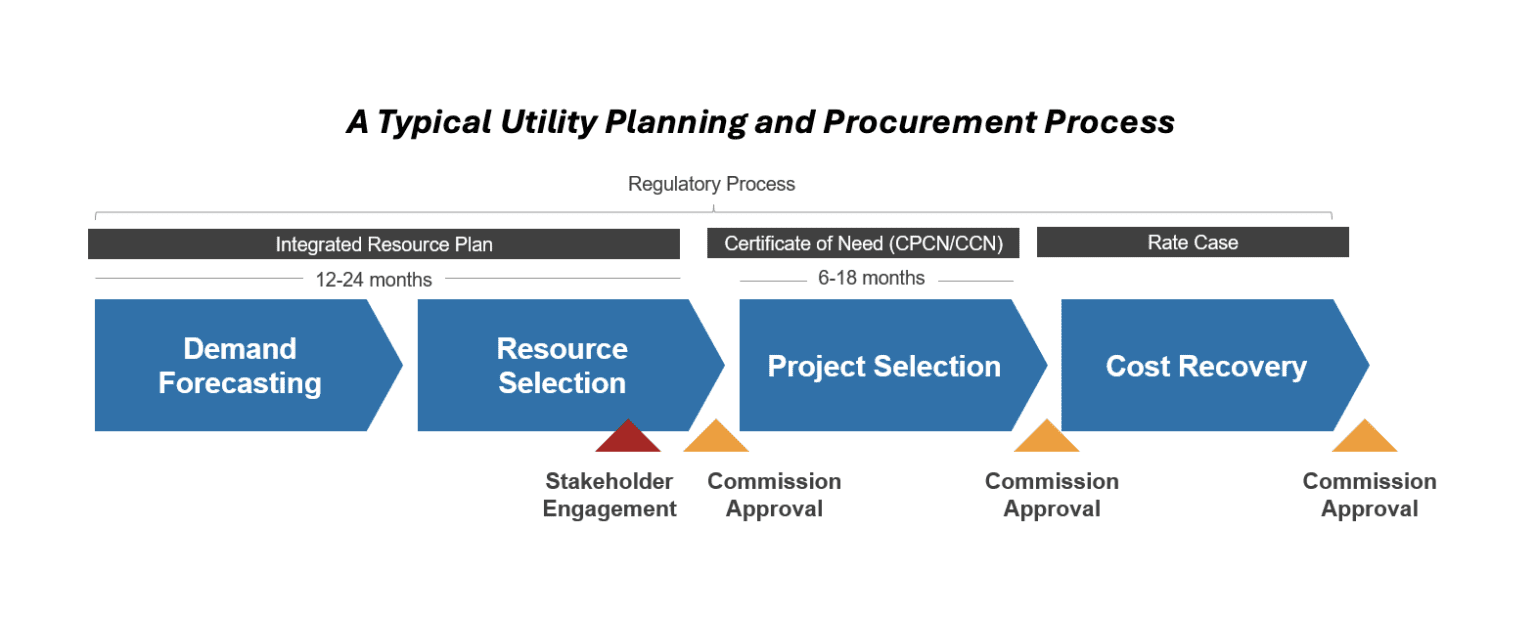 A Typical Utility Planning and Procurement Process

Regulatory Process

Integrated Resource Plan

Certificate of Need (CPCN/CCN)

Rate Case

12-24 months

6-18 months

Demand Forecasting

Resource Selection

Project Selection

Cost Recovery

Stakeholder Engagement

Commission Approval

Commission Approval

Commission Approval